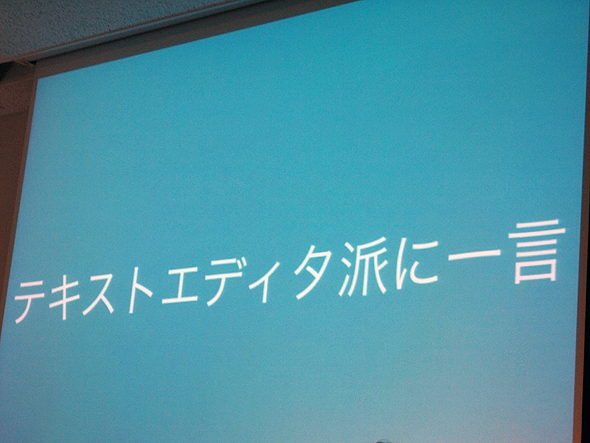 テキストエディタ派に一言